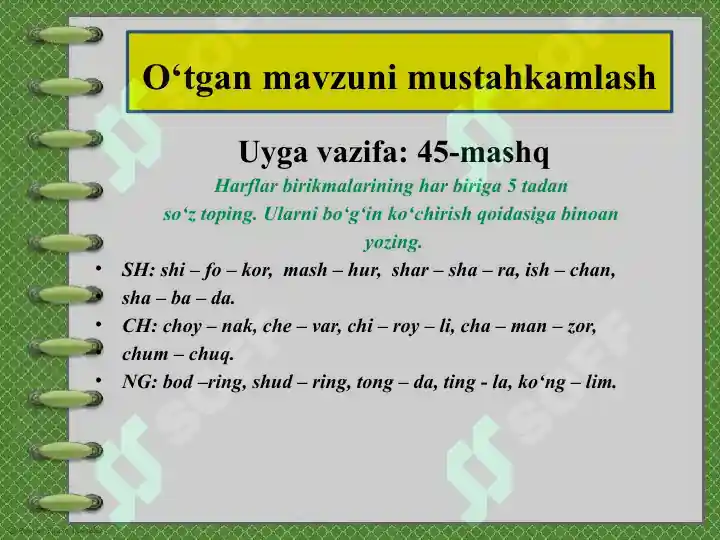 O‘tgan mavzuni mustahkamlash

Uyga vazifa: 45-mashq

Harflar birikmalarining har biriga 5 tadan so‘z toping. Ularni bo‘g‘in ko‘chirish qoidasiga binoan yozing.

• SH: shi – fo – kor, mash – hur, shar – sha – ra, ish – chan, sha – ba – da.
• CH: choy – nak, che – var, chi – roy – li, cha – man – zor, chum – chuq.
• NG: bod –ring, shud – ring, tong – da, ting - la, ko‘ng – lim.